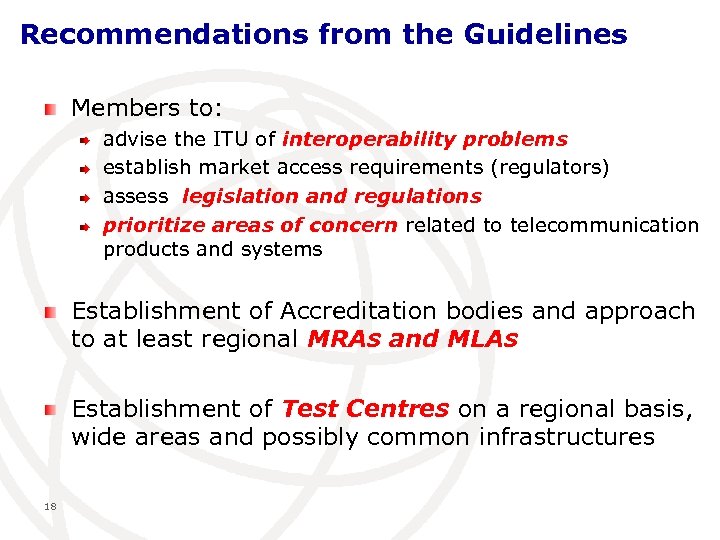 Recommendations from the Guidelines

Members to:

advise the ITU of interoperability problems

establish market access requirements (regulators)

assess legislation and regulations

prioritize areas of concern related to telecommunication products and systems

Establishment of Accreditation bodies and approach to at least regional MRAs and MLAs

Establishment of Test Centres on a regional basis, wide areas and possibly common infrastructures

18